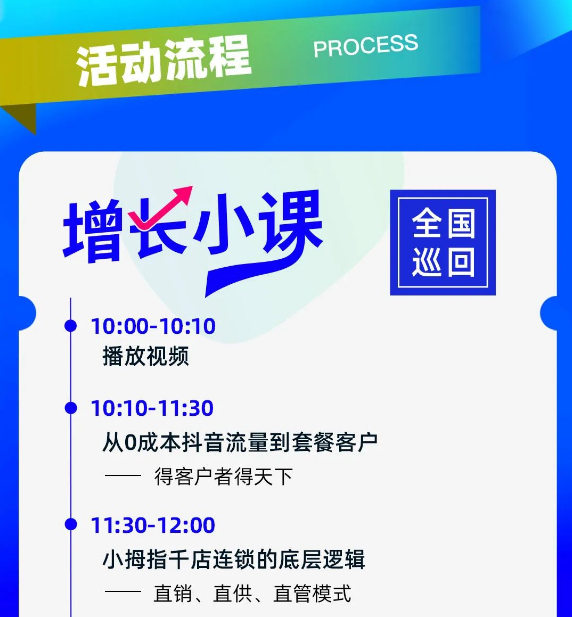 活动流程 PROCESS

增长小课

全国巡回

10:00-10:10
播放视频

10:10-11:30
从0成本抖音流量到套餐客户
—— 得客户者得天下

11:30-12:00
小拇指千店连锁的底层逻辑
—— 直销、直供、直管模式